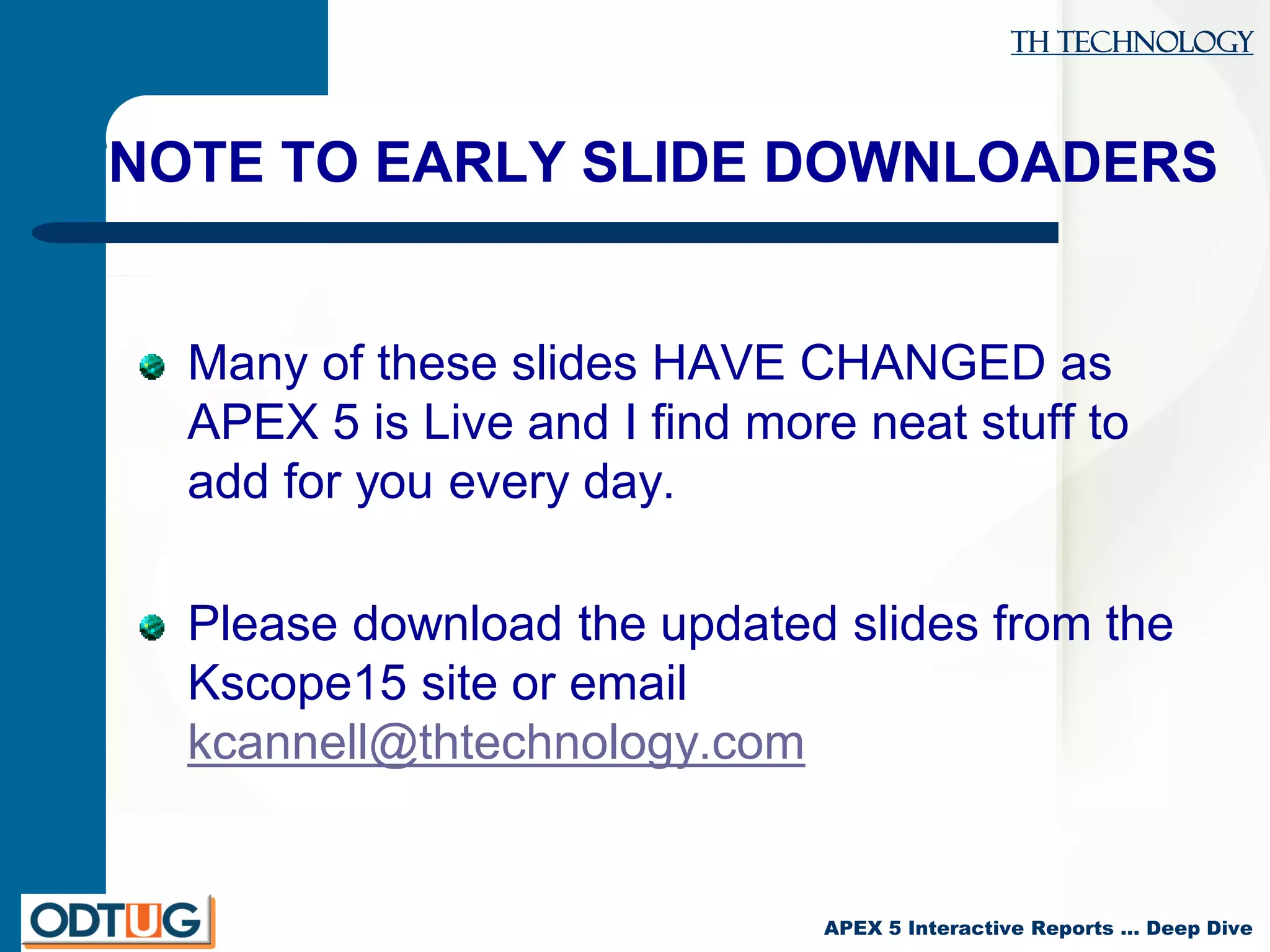 TH TECHNOLOGY

NOTE TO EARLY SLIDE DOWNLOADERS

Many of these slides HAVE CHANGED as APEX 5 is Live and I find more neat stuff to add for you every day.

Please download the updated slides from the Kscope15 site or email kcannell@thtechnology.com

ODTUG

APEX 5 Interactive Reports … Deep Dive